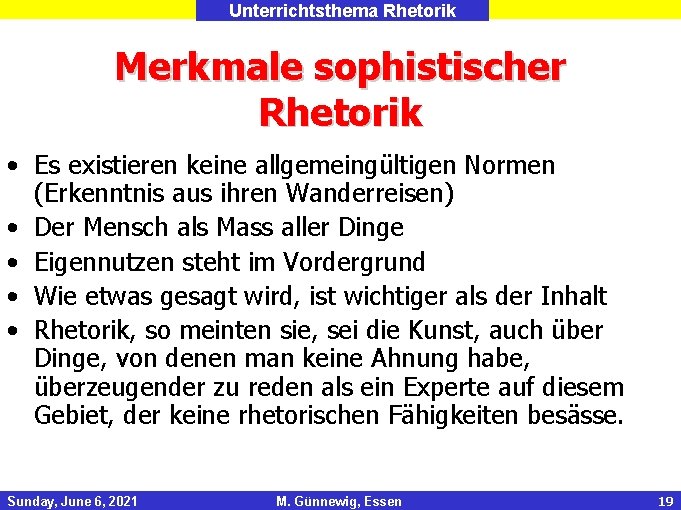 Unterrichtsthema Rhetorik

Merkmale sophistischer Rhetorik

• Es existieren keine allgemeingültigen Normen (Erkenntnis aus ihren Wanderreisen)
• Der Mensch als Mass aller Dinge
• Eigennutzen steht im Vordergrund
• Wie etwas gesagt wird, ist wichtiger als der Inhalt
• Rhetorik, so meinten sie, sei die Kunst, auch über Dinge, von denen man keine Ahnung habe, überzeugender zu reden als ein Experte auf diesem Gebiet, der keine rhetorischen Fähigkeiten besässe.

Sunday, June 6, 2021 M. Günnewig, Essen 19